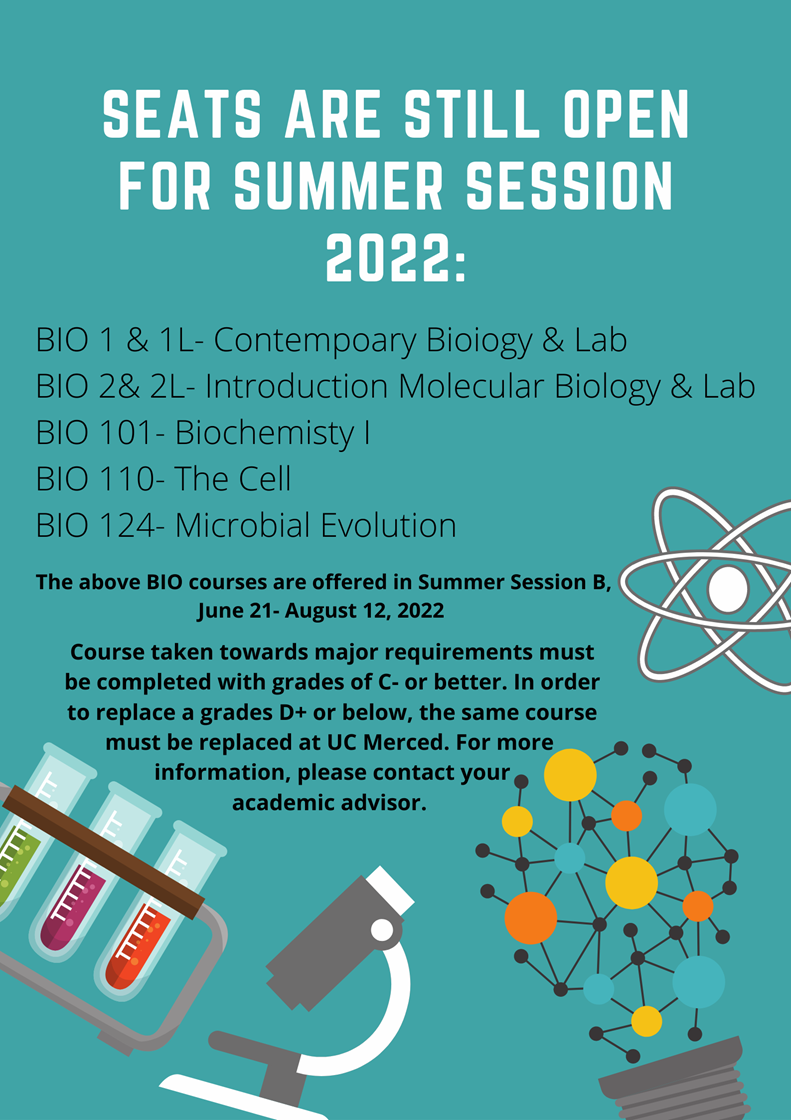 SEATS ARE STILL OPEN FOR SUMMER SESSION 2022:

BIO 1 & 1L- Contempoary Bioiogy & Lab
BIO 2& 2L- Introduction Molecular Biology & Lab
BIO 101- Biochemisty I
BIO 110- The Cell
BIO 124- Microbial Evolution

The above BIO courses are offered in Summer Session B, June 21- August 12, 2022

Course taken towards major requirements must be completed with grades of C- or better. In order to replace a grades D+ or below, the same course must be replaced at UC Merced. For more information, please contact your academic advisor.